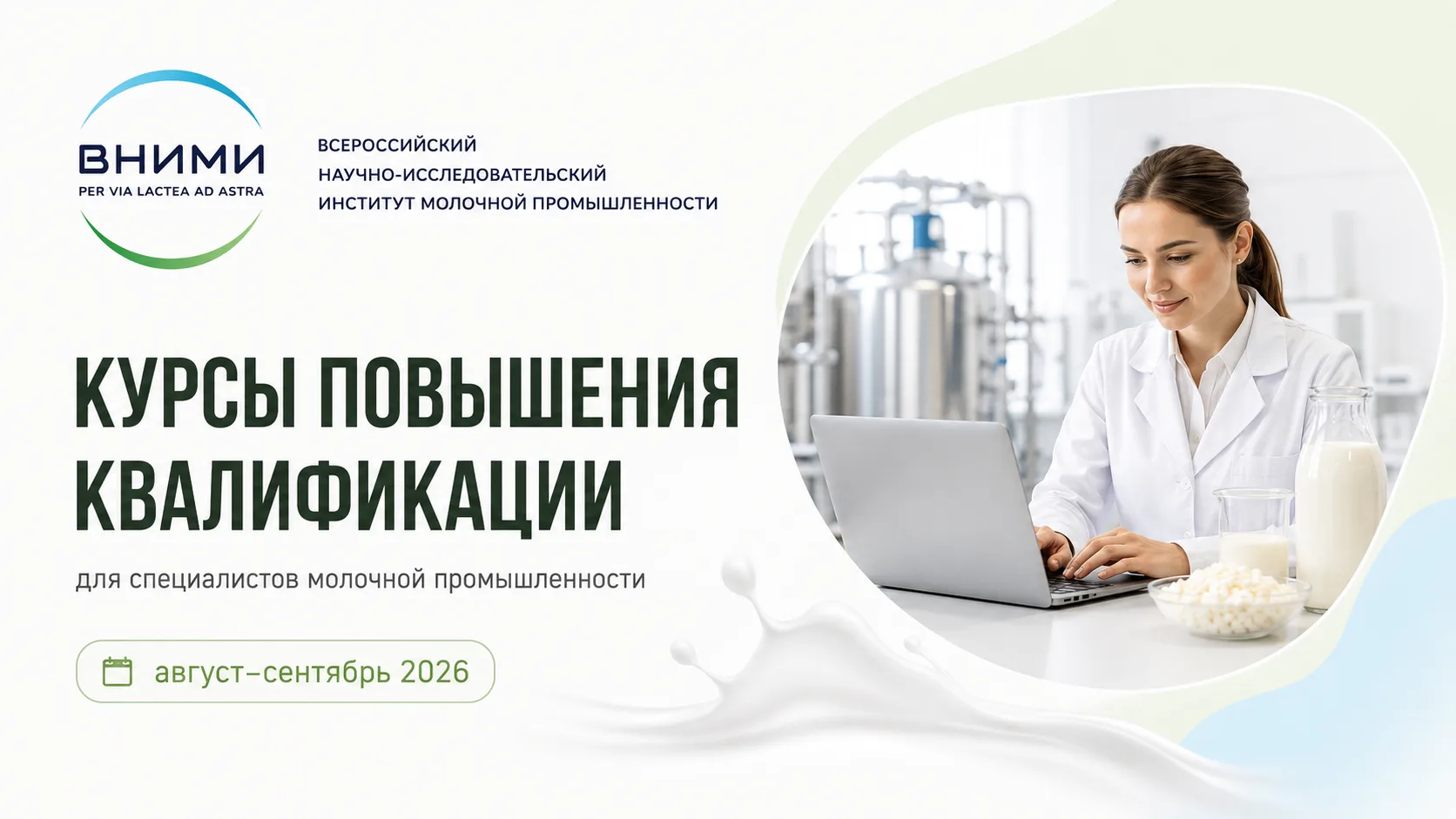 ВНИМИ
PER VIA LACTEA AD ASTRA

ВСЕРОССИЙСКИЙ
НАУЧНО-ИССЛЕДОВАТЕЛЬСКИЙ
ИНСТИТУТ МОЛОЧНОЙ ПРОМЫШЛЕННОСТИ

КУРСЫ ПОВЫШЕНИЯ КВАЛИФИКАЦИИ

для специалистов молочной промышленности

август–сентябрь 2026